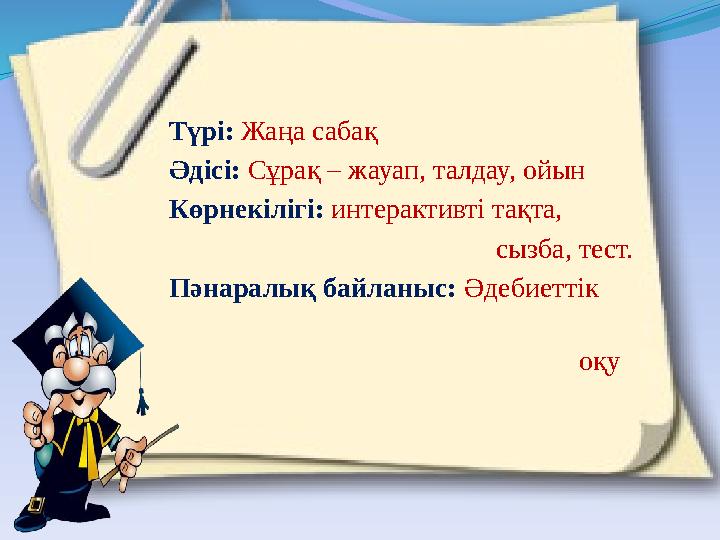 Түрі: Жаңа сабақ
Әдісі: Сұрақ – жауап, талдау, ойын
Көрнекілігі: интерактивті тақта, сызба, тест.
Пәнаралық байланыс: Әдебиеттік оқу